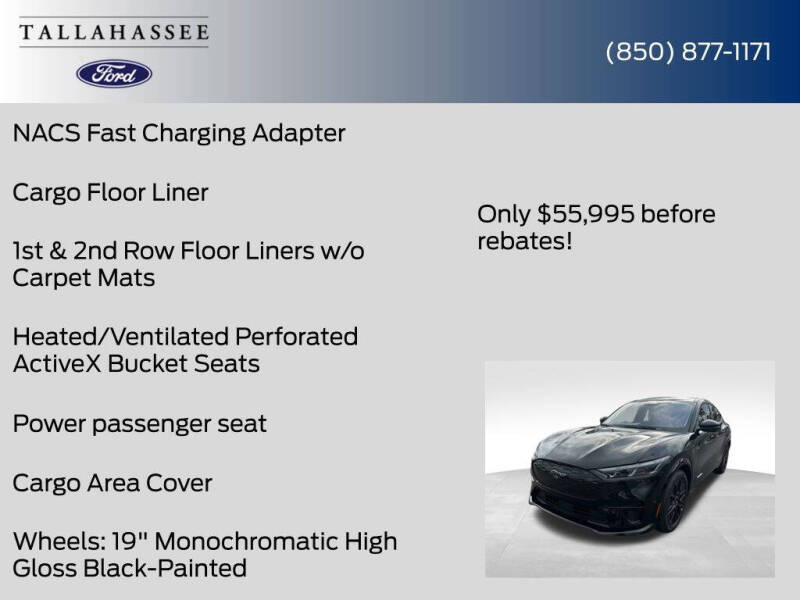 TALLAHASSEE

Ford

(850) 877-1171

NACS Fast Charging Adapter

Cargo Floor Liner

1st & 2nd Row Floor Liners w/o Carpet Mats

Heated/Ventilated Perforated ActiveX Bucket Seats

Power passenger seat

Cargo Area Cover

Wheels: 19" Monochromatic High Gloss Black-Painted

Only $55,995 before rebates!